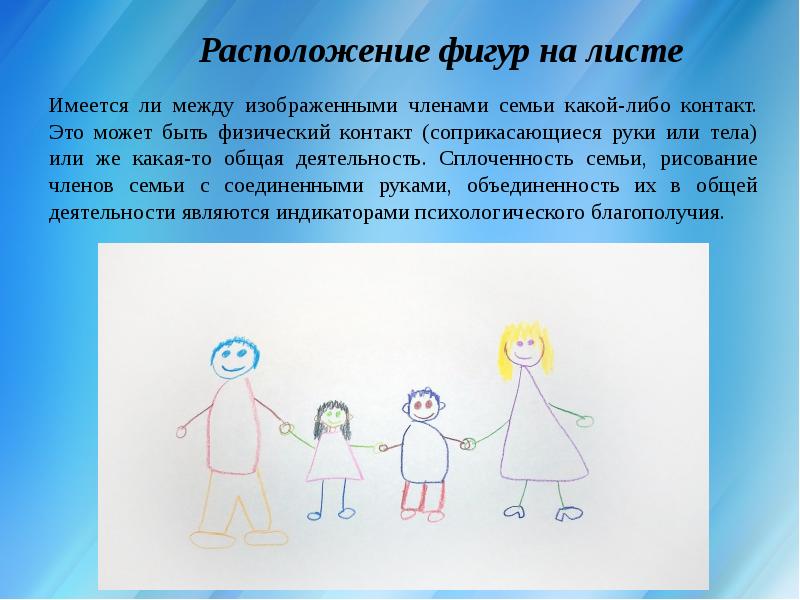 Расположение фигур на листе

Имеется ли между изображенными членами семьи какой-либо контакт. Это может быть физический контакт (соприкасающиеся руки или тела) или же какая-то общая деятельность. Сплоченность семьи, рисование членов семьи с соединенными руками, объединенность их в общей деятельности являются индикаторами психологического благополучия.